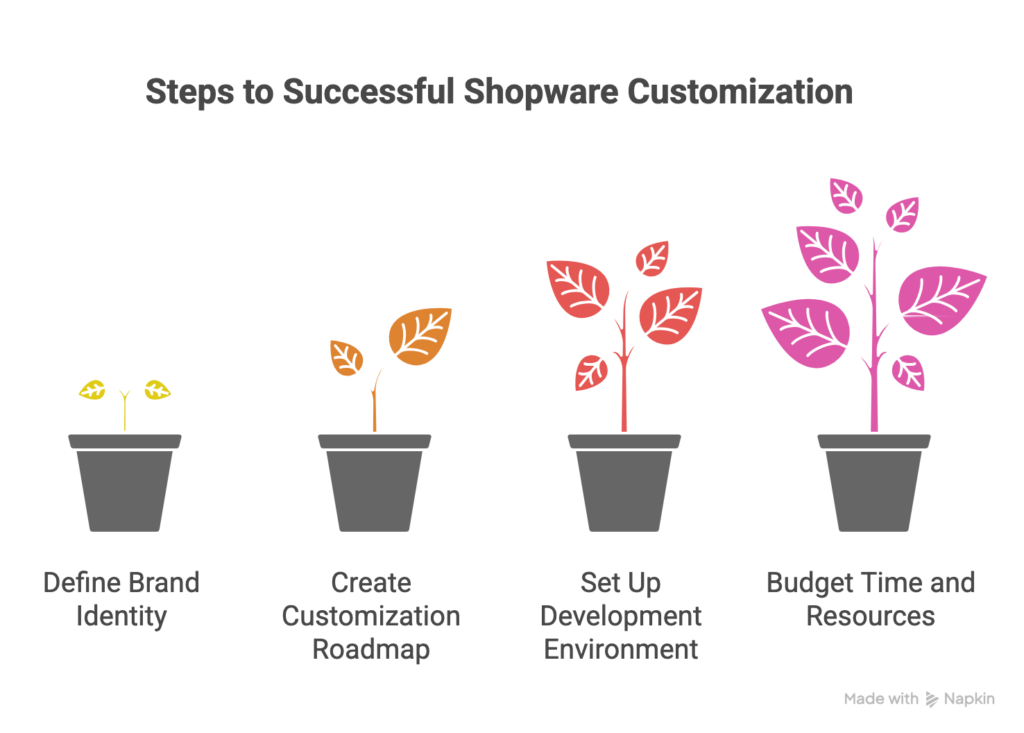 Steps to Successful Shopware Customization

Define Brand Identity

Create Customization Roadmap

Set Up Development Environment

Budget Time and Resources

Made with Napkin